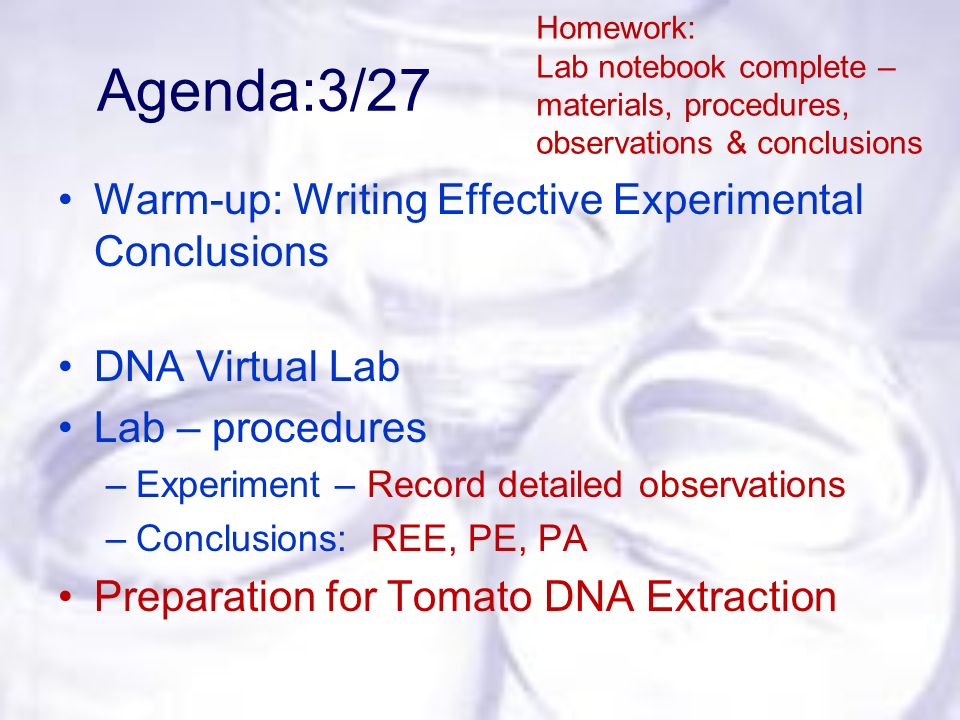 Agenda:3/27

Homework:
Lab notebook complete – materials, procedures, observations & conclusions

• Warm-up: Writing Effective Experimental Conclusions

• DNA Virtual Lab
• Lab – procedures
– Experiment – Record detailed observations
– Conclusions: REE, PE, PA
• Preparation for Tomato DNA Extraction